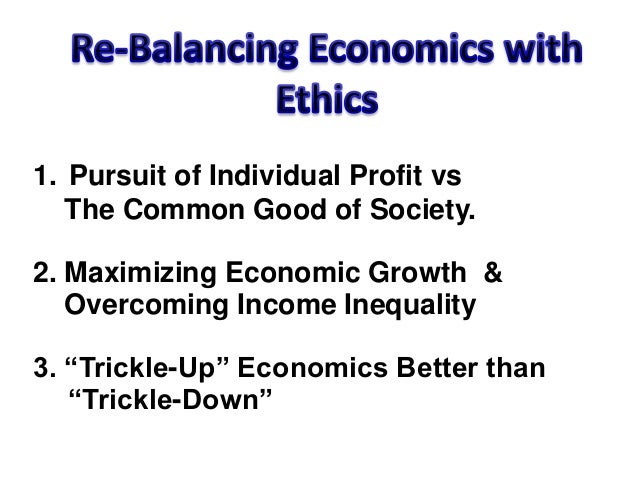 Re-Balancing Economics with Ethics

1. Pursuit of Individual Profit vs The Common Good of Society.

2. Maximizing Economic Growth & Overcoming Income Inequality

3. “Trickle-Up” Economics Better than “Trickle-Down”